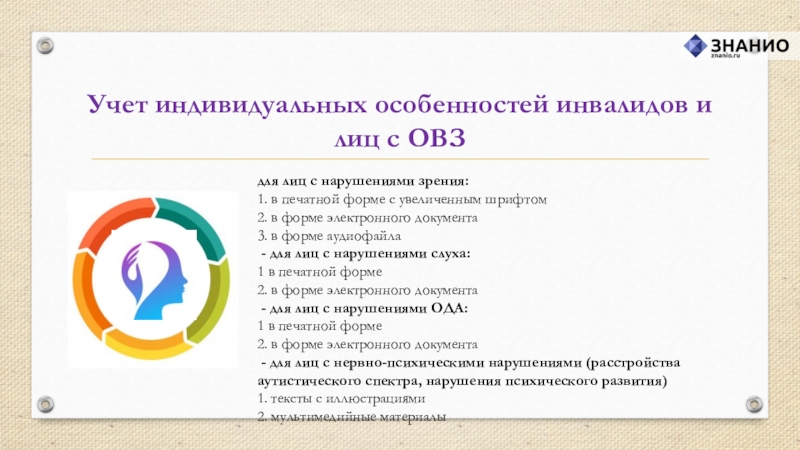 ЗНАНИО
znanio.ru

Учет индивидуальных особенностей инвалидов и лиц с ОВЗ

для лиц с нарушениями зрения:
1. в печатной форме с увеличенным шрифтом
2. в форме электронного документа
3. в форме аудиофайла
- для лиц с нарушениями слуха:
1 в печатной форме
2. в форме электронного документа
- для лиц с нарушениями ОДА:
1 в печатной форме
2. в форме электронного документа
- для лиц с нервно-психическими нарушениями (расстройства аутистического спектра, нарушения психического развития)
1. тексты с иллюстрациями
2. мультимедийные материалы